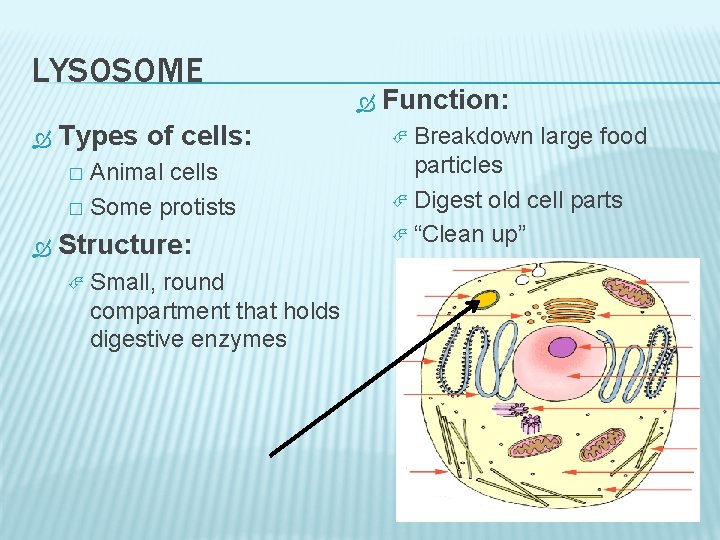 LYSOSOME

Types of cells:
Animal cells
Some protists

Structure:
Small, round compartment that holds digestive enzymes

Function:
Breakdown large food particles
Digest old cell parts
“Clean up”